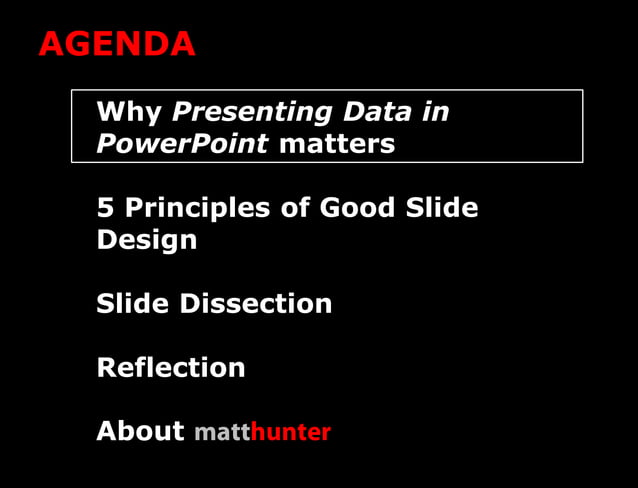 AGENDA

Why Presenting Data in PowerPoint matters

5 Principles of Good Slide Design

Slide Dissection

Reflection

About matthunter